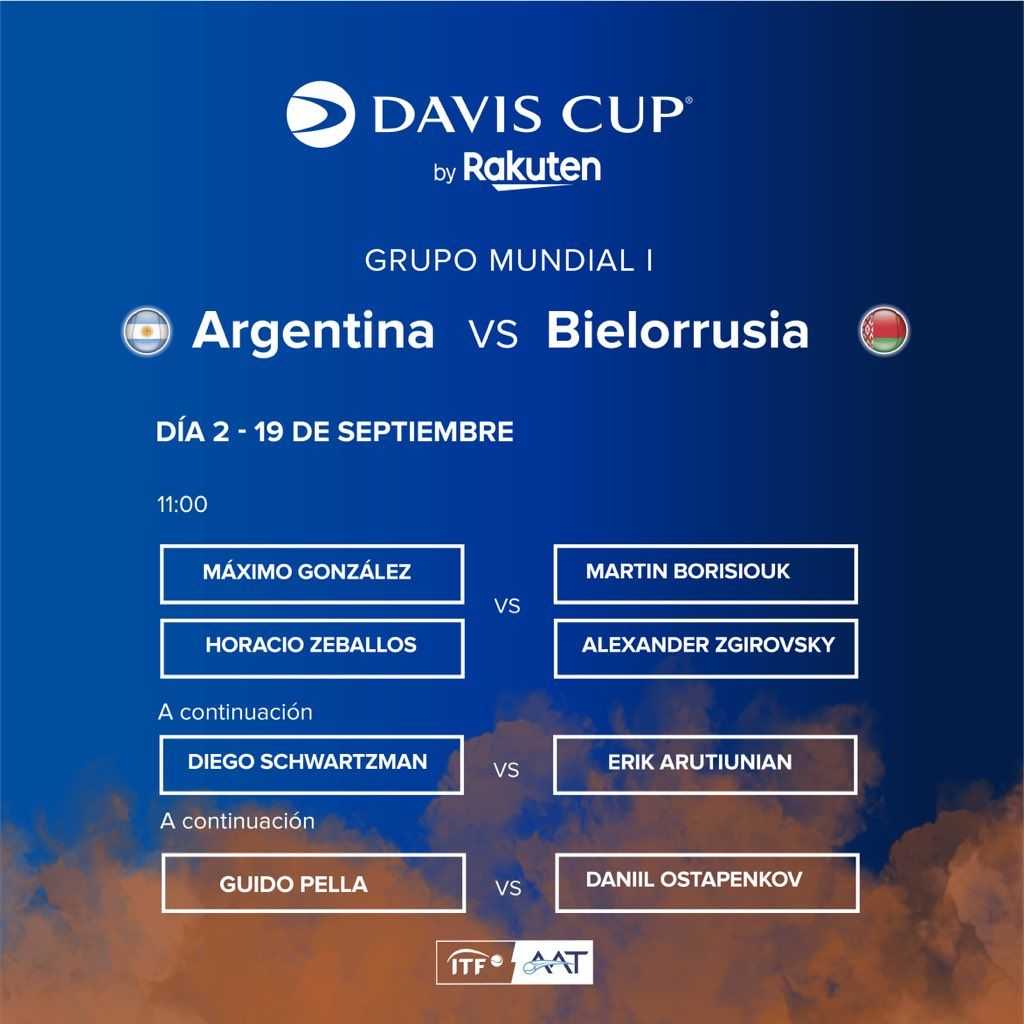 DAVIS CUP®
by Rakuten

GRUPO MUNDIAL I

Argentina VS Bielorrusia

DÍA 2 - 19 DE SEPTIEMBRE

11:00

MÁXIMO GONZÁLEZ
HORACIO ZEBALLOS
VS
MARTIN BORISIOUK
ALEXANDER ZGIROVSKY

A continuación

DIEGO SCHWARTZMAN VS ERIK ARUTIUNIAN

A continuación

GUIDO PELLA VS DANIIL OSTAPENKOV

ITF AAT